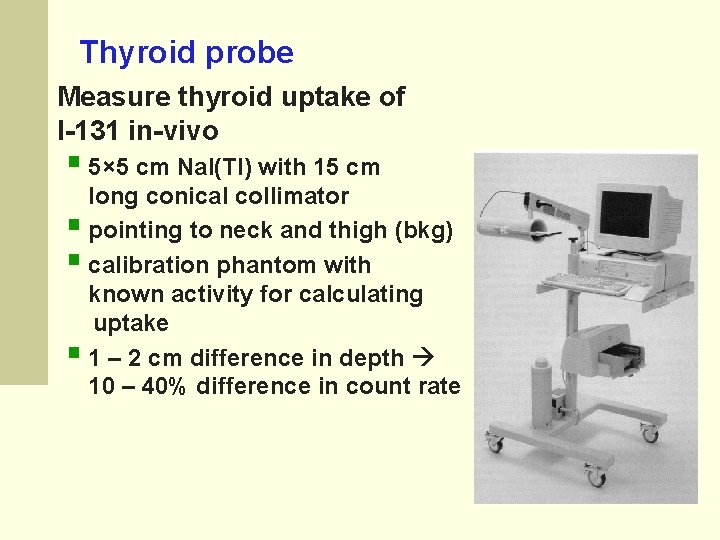 Thyroid probe

Measure thyroid uptake of I-131 in-vivo

- 5×5 cm NaI(Tl) with 15 cm long conical collimator
- pointing to neck and thigh (bkg)
- calibration phantom with known activity for calculating uptake
- 1 – 2 cm difference in depth → 10 – 40% difference in count rate